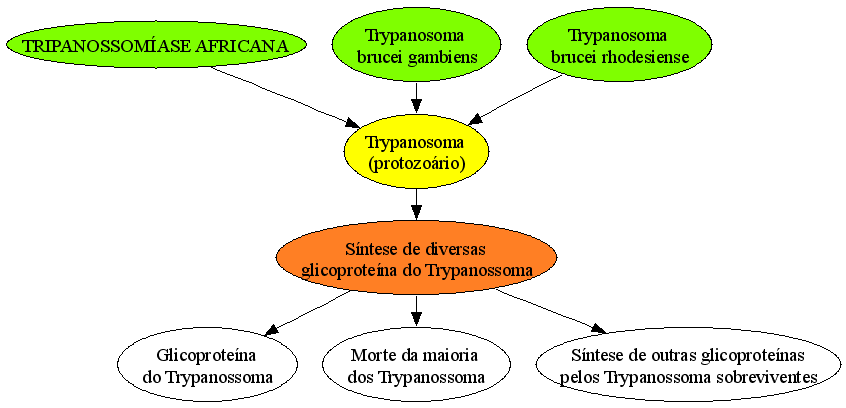 TRIPANOSSOMÍASE AFRICANA

Trypanosoma brucei gambiens

Trypanosoma brucei rhodesiense

Trypanosoma (protozoário)

Síntese de diversas glicoproteína do Trypanossoma

Glicoproteína do Trypanossoma

Morte da maioria dos Trypanossoma

Síntese de outras glicoproteínas pelos Trypanossoma sobreviventes